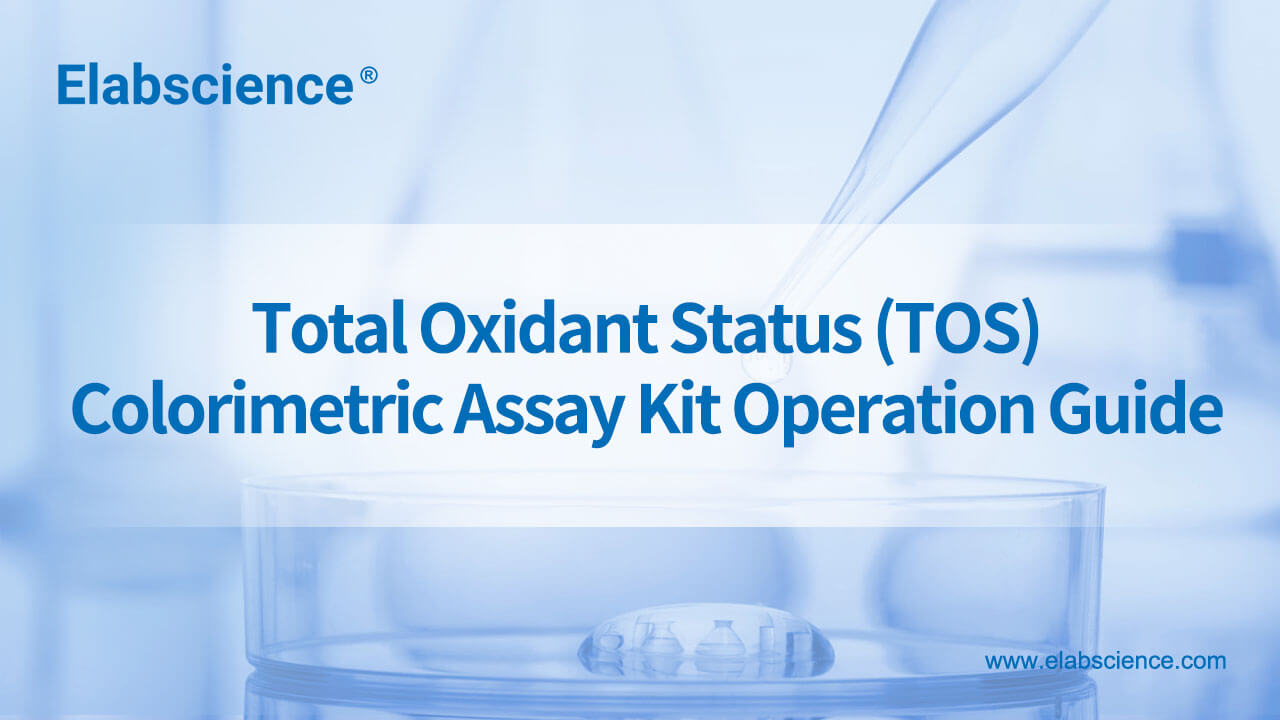 Elabscience®

Total Oxidant Status (TOS) Colorimetric Assay Kit Operation Guide

www.elabscience.com